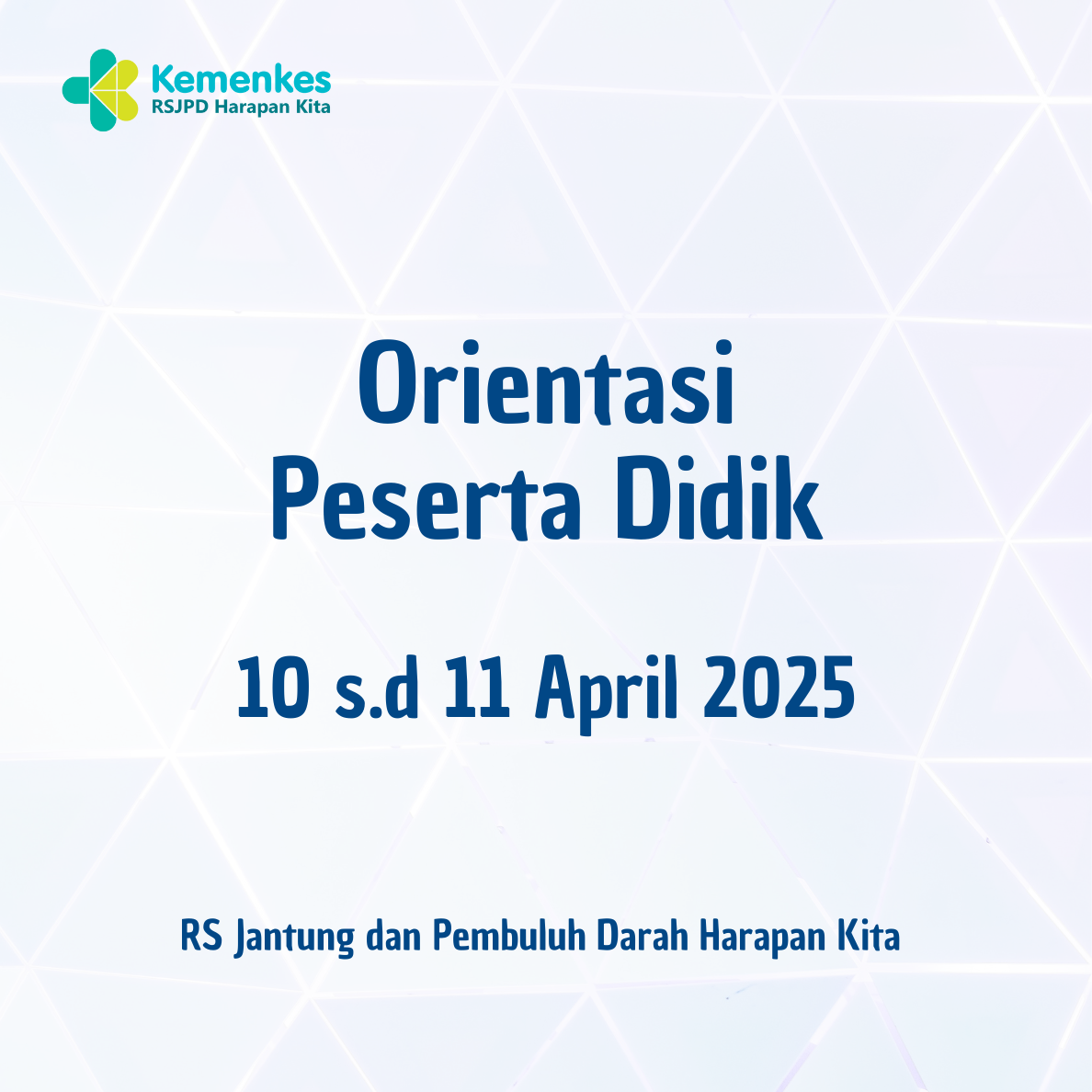 Kemenkes
RSJPD Harapan Kita

Orientasi
Peserta Didik

10 s.d 11 April 2025

RS Jantung dan Pembuluh Darah Harapan Kita